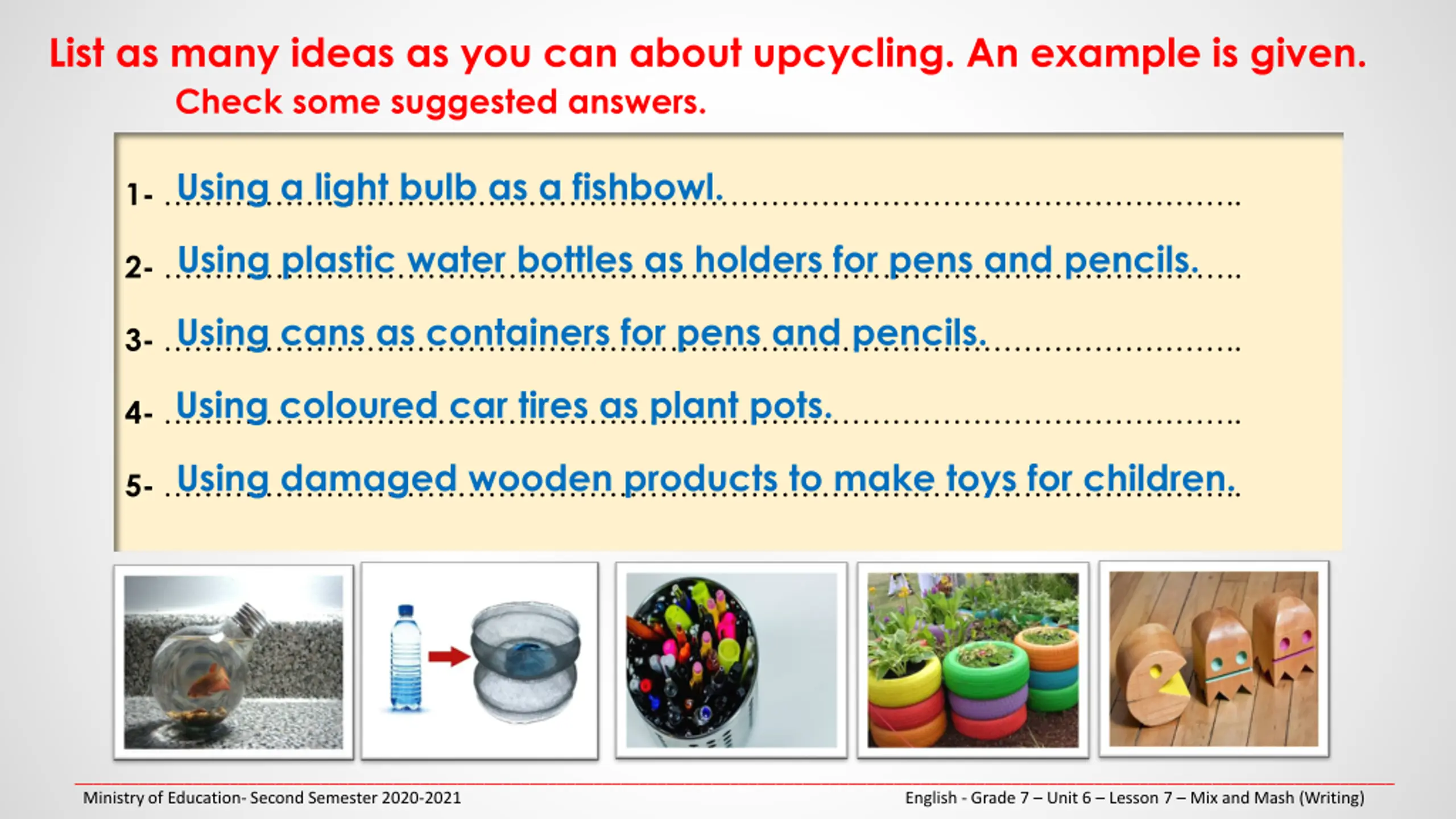 List as many ideas as you can about upcycling. An example is given.
Check some suggested answers.

1- Using a light bulb as a fishbowl.

2- Using plastic water bottles as holders for pens and pencils.

3- Using cans as containers for pens and pencils.

4- Using coloured car tires as plant pots.

5- Using damaged wooden products to make toys for children.

Ministry of Education- Second Semester 2020-2021

English - Grade 7 – Unit 6 – Lesson 7 – Mix and Mash (Writing)